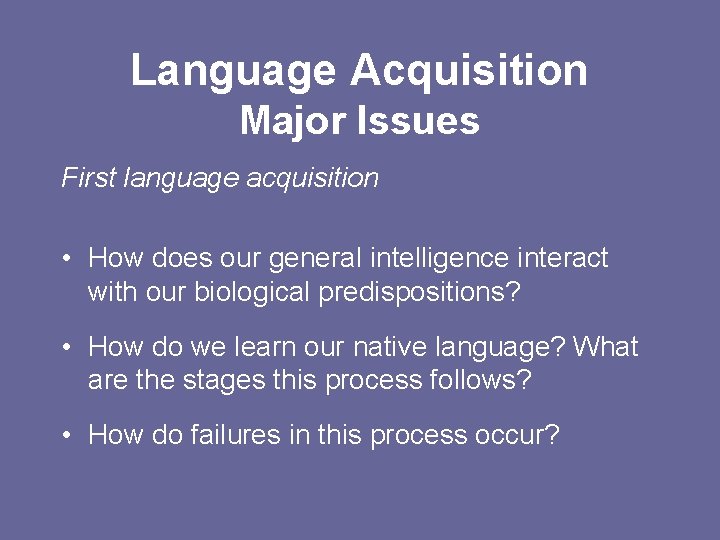 Language Acquisition
Major Issues

First language acquisition

• How does our general intelligence interact with our biological predispositions?

• How do we learn our native language? What are the stages this process follows?

• How do failures in this process occur?